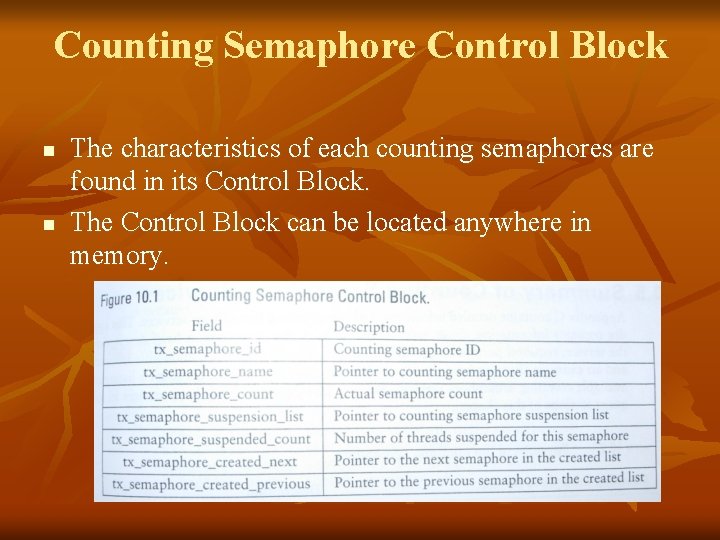 Counting Semaphore Control Block

- The characteristics of each counting semaphores are found in its Control Block.
- The Control Block can be located anywhere in memory.

Figure 10.1 Counting Semaphore Control Block.

| Field | Description |
|---|---|
| tx_semaphore_id | Counting semaphore ID |
| tx_semaphore_name | Pointer to counting semaphore name |
| tx_semaphore_count | Actual semaphore count |
| tx_semaphore_suspension_list | Pointer to counting semaphore suspension list |
| tx_semaphore_suspended_count | Number of threads suspended for this semaphore |
| tx_semaphore_created_next | Pointer to the next semaphore in the created list |
| tx_semaphore_created_previous | Pointer to the previous semaphore in the created list |